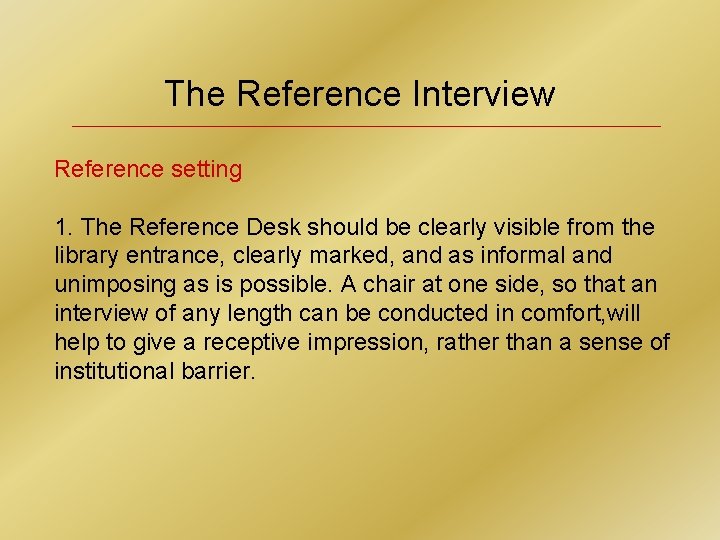 The Reference Interview

Reference setting

1. The Reference Desk should be clearly visible from the library entrance, clearly marked, and as informal and unimposing as is possible. A chair at one side, so that an interview of any length can be conducted in comfort,will help to give a receptive impression, rather than a sense of institutional barrier.